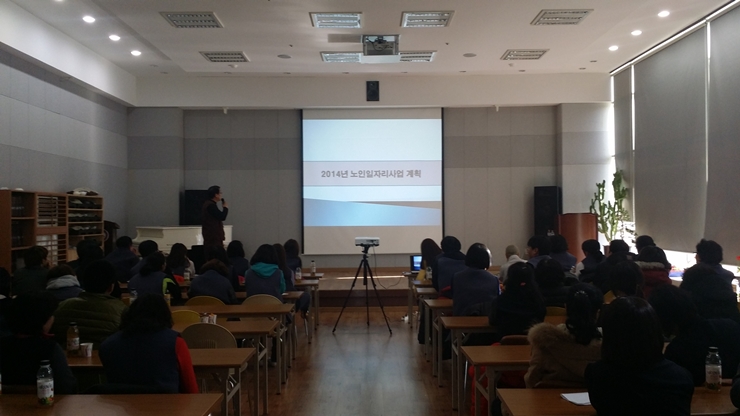 2014년 노인일자리사업 계획